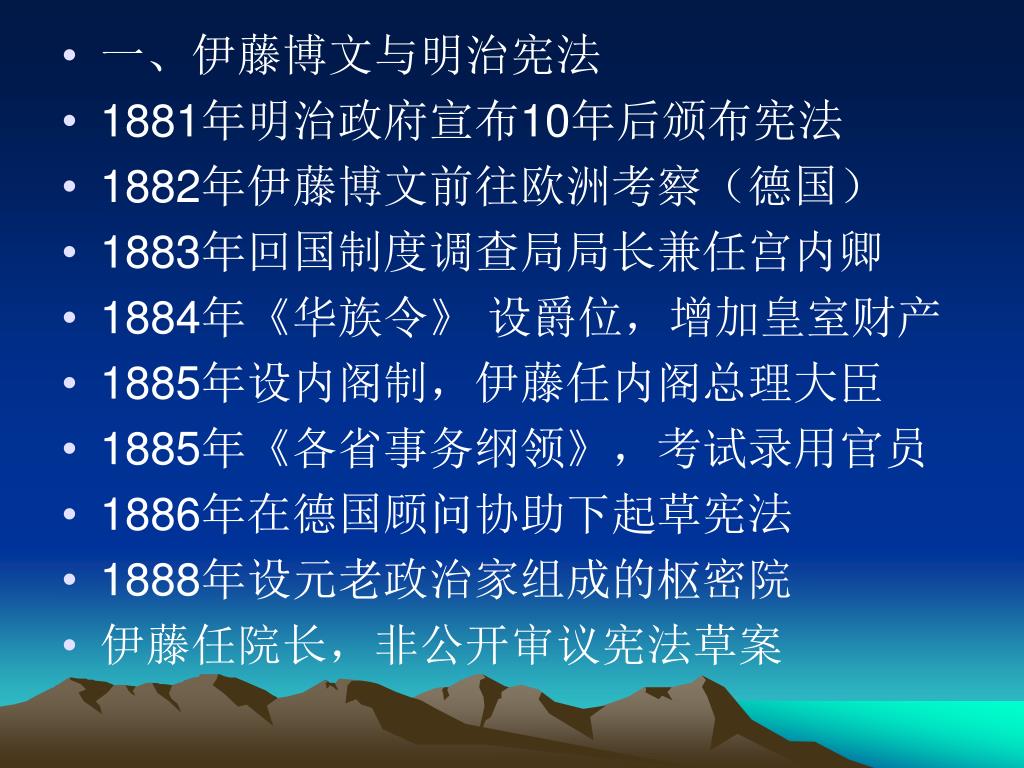 • 一、伊藤博文与明治宪法
• 1881年明治政府宣布10年后颁布宪法
• 1882年伊藤博文前往欧洲考察（德国）
• 1883年回国制度调查局局长兼任宫内卿
• 1884年《华族令》 设爵位，增加皇室财产
• 1885年设内阁制，伊藤任内阁总理大臣
• 1885年《各省事务纲领》，考试录用官员
• 1886年在德国顾问协助下起草宪法
• 1888年设元老政治家组成的枢密院
• 伊藤任院长，非公开审议宪法草案